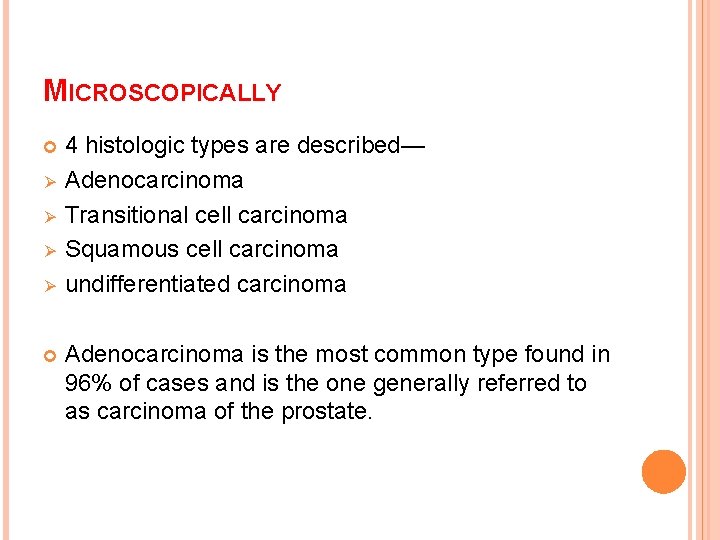 MICROSCOPICALLY

4 histologic types are described—
Adenocarcinoma
Transitional cell carcinoma
Squamous cell carcinoma
undifferentiated carcinoma

Adenocarcinoma is the most common type found in 96% of cases and is the one generally referred to as carcinoma of the prostate.